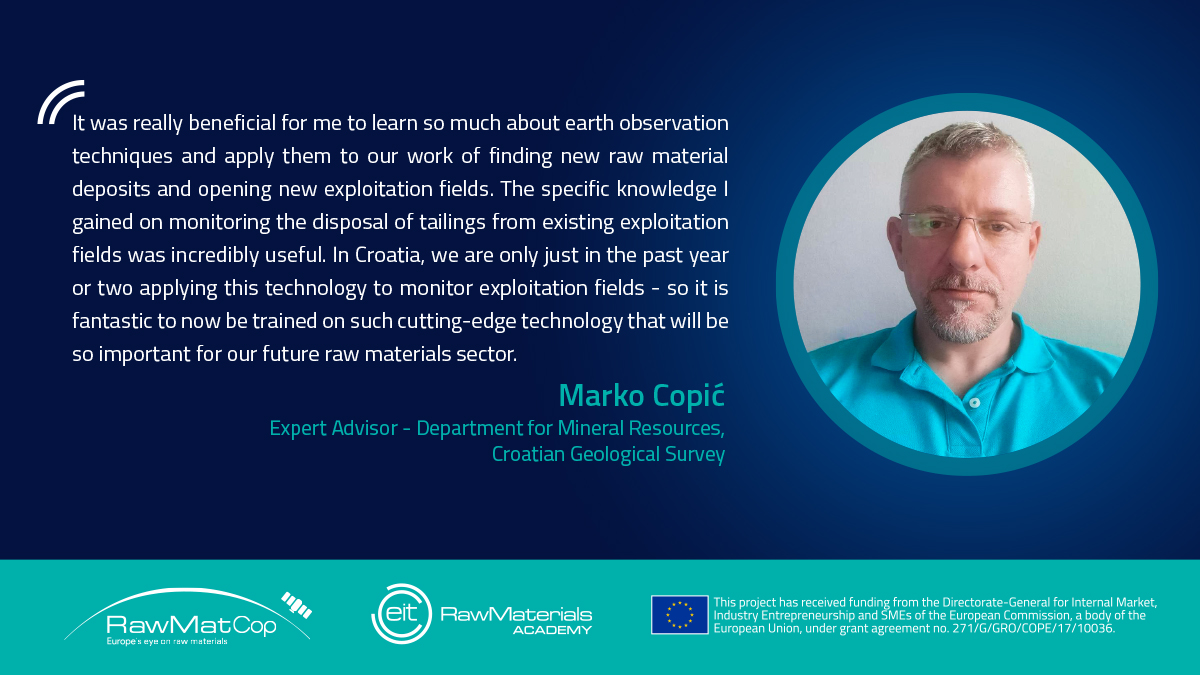 It was really beneficial for me to learn so much about earth observation techniques and apply them to our work of finding new raw material deposits and opening new exploitation fields. The specific knowledge I gained on monitoring the disposal of tailings from existing exploitation fields was incredibly useful. In Croatia, we are only just in the past year or two applying this technology to monitor exploitation fields - so it is fantastic to now be trained on such cutting-edge technology that will be so important for our future raw materials sector.

Marko Copić
Expert Advisor - Department for Mineral Resources, Croatian Geological Survey

RawMatCop
Europe's eye on raw materials

eit RawMaterials ACADEMY

This project has received funding from the Directorate-General for Internal Market, Industry Entrepreneurship and SMEs of the European Commission, a body of the European Union, under grant agreement no. 271/G/GRO/COPE/17/10036.